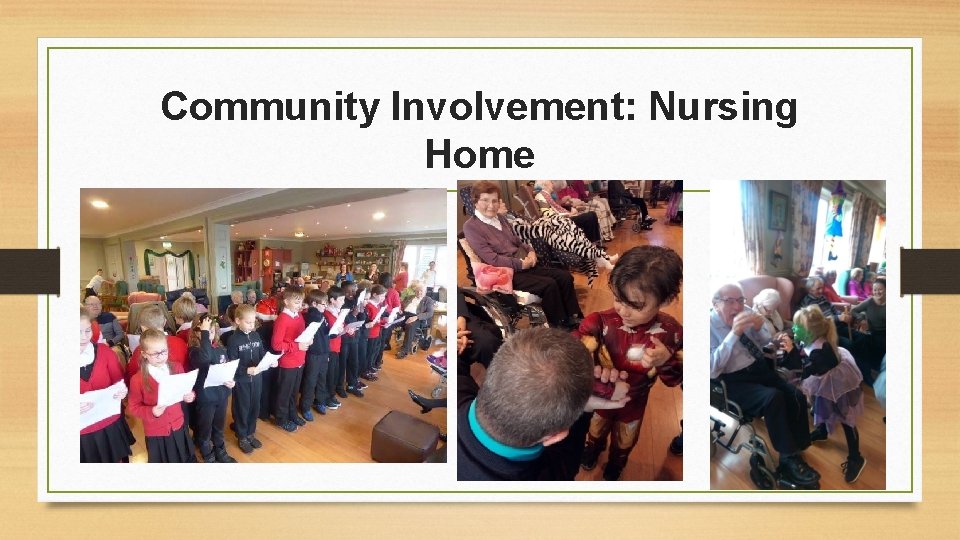 Community Involvement: Nursing Home